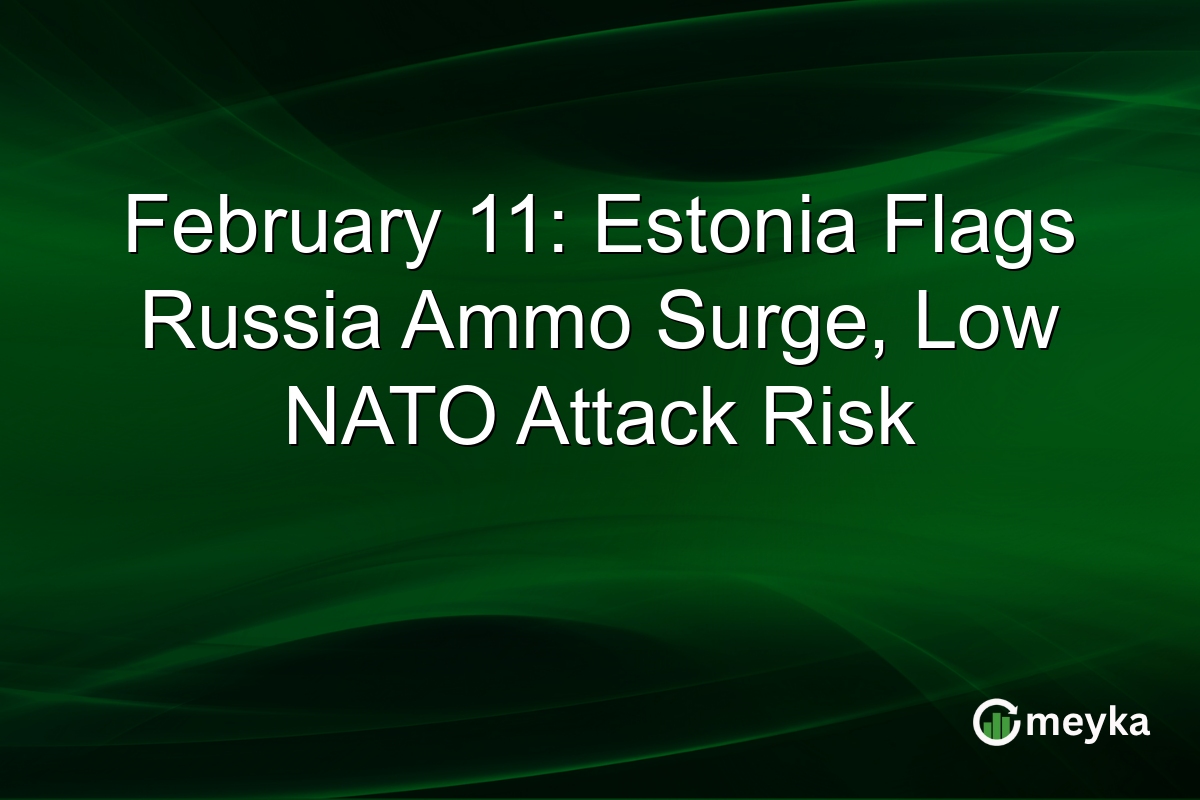 February 11: Estonia Flags Russia Ammo Surge, Low NATO Attack Risk

meyka